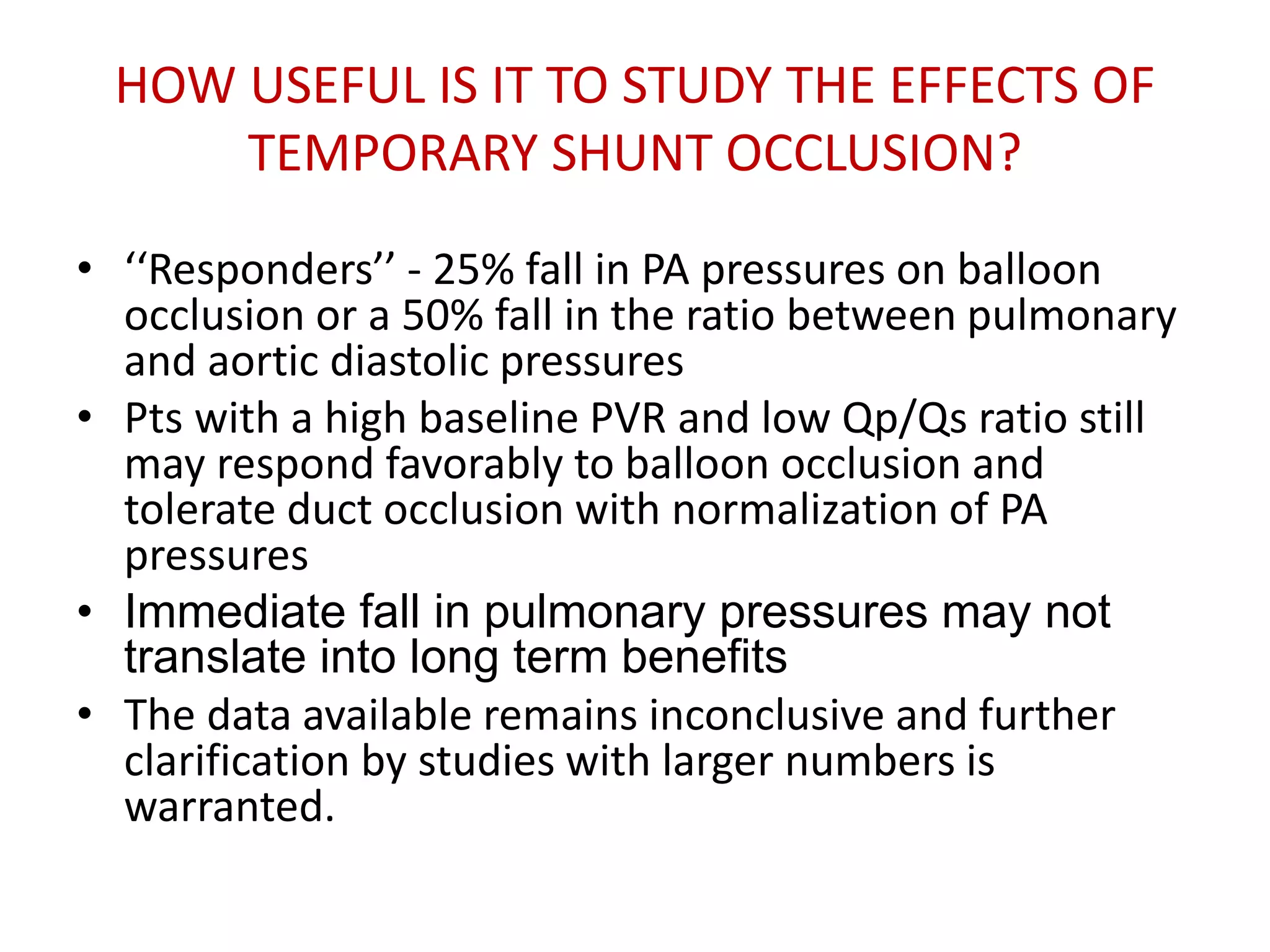 HOW USEFUL IS IT TO STUDY THE EFFECTS OF TEMPORARY SHUNT OCCLUSION?

• ‘‘Responders’’ - 25% fall in PA pressures on balloon occlusion or a 50% fall in the ratio between pulmonary and aortic diastolic pressures
• Pts with a high baseline PVR and low Qp/Qs ratio still may respond favorably to balloon occlusion and tolerate duct occlusion with normalization of PA pressures
• Immediate fall in pulmonary pressures may not translate into long term benefits
• The data available remains inconclusive and further clarification by studies with larger numbers is warranted.